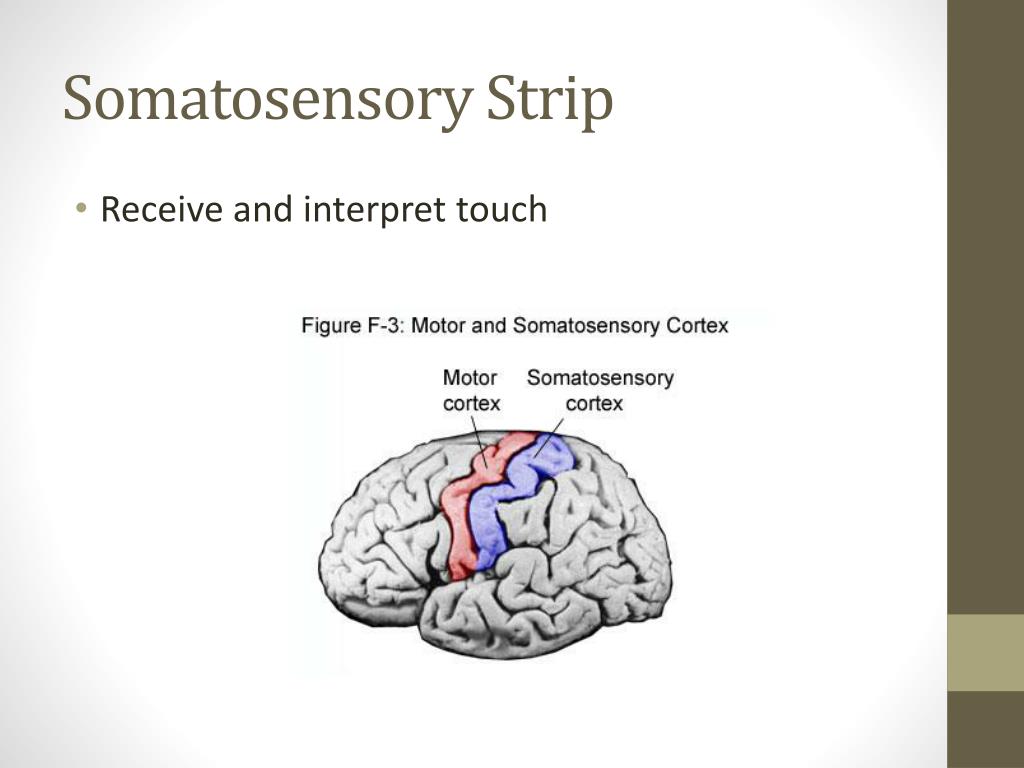 Somatosensory Strip

• Receive and interpret touch

Figure F-3: Motor and Somatosensory Cortex

Motor cortex

Somatosensory cortex